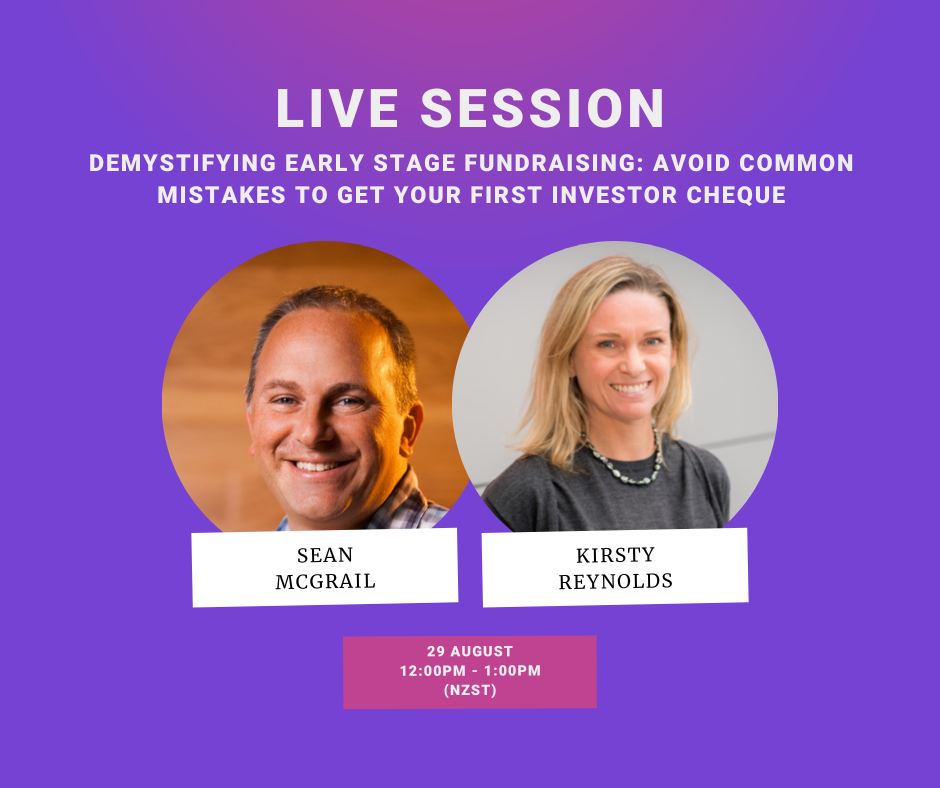 LIVE SESSION

DEMYSTIFYING EARLY STAGE FUNDRAISING: AVOID COMMON MISTAKES TO GET YOUR FIRST INVESTOR CHEQUE

SEAN MCGRAIL

KIRSTY REYNOLDS

29 AUGUST
12:00PM - 1:00PM
(NZST)